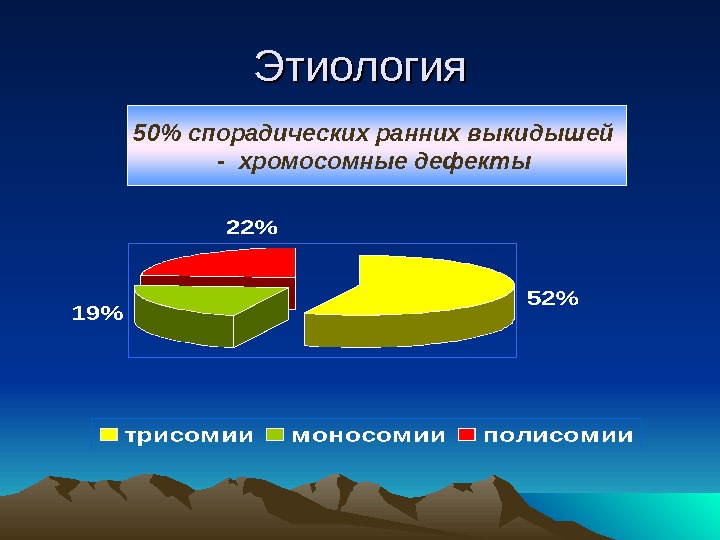 Этиология

50% спорадических ранних выкидышей - хромосомные дефекты

22%

19%

52%

трисомии моносомии полисомии